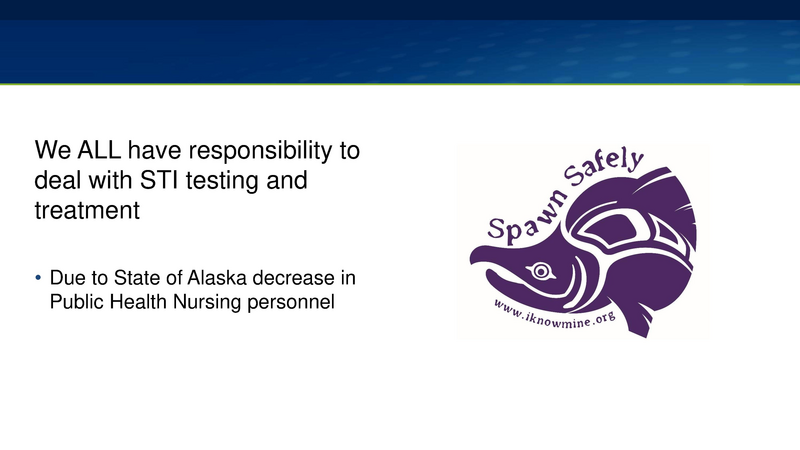 We ALL have responsibility to deal with STI testing and treatment

• Due to State of Alaska decrease in Public Health Nursing personnel

Spawn Safely

www.iknowmine.org